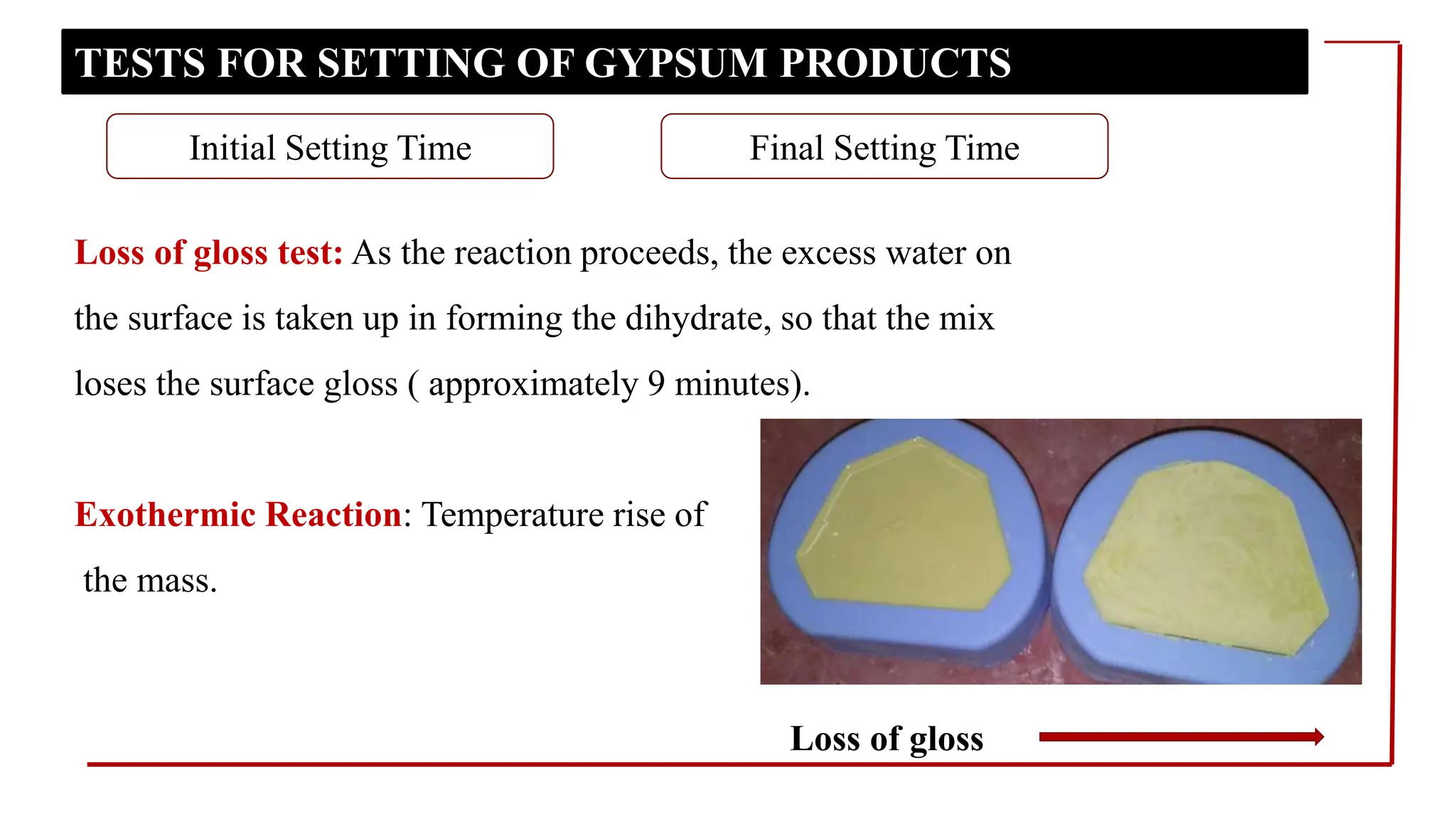 TESTS FOR SETTING OF GYPSUM PRODUCTS

Initial Setting Time

Final Setting Time

Loss of gloss test: As the reaction proceeds, the excess water on the surface is taken up in forming the dihydrate, so that the mix loses the surface gloss ( approximately 9 minutes).

Exothermic Reaction: Temperature rise of the mass.

Loss of gloss